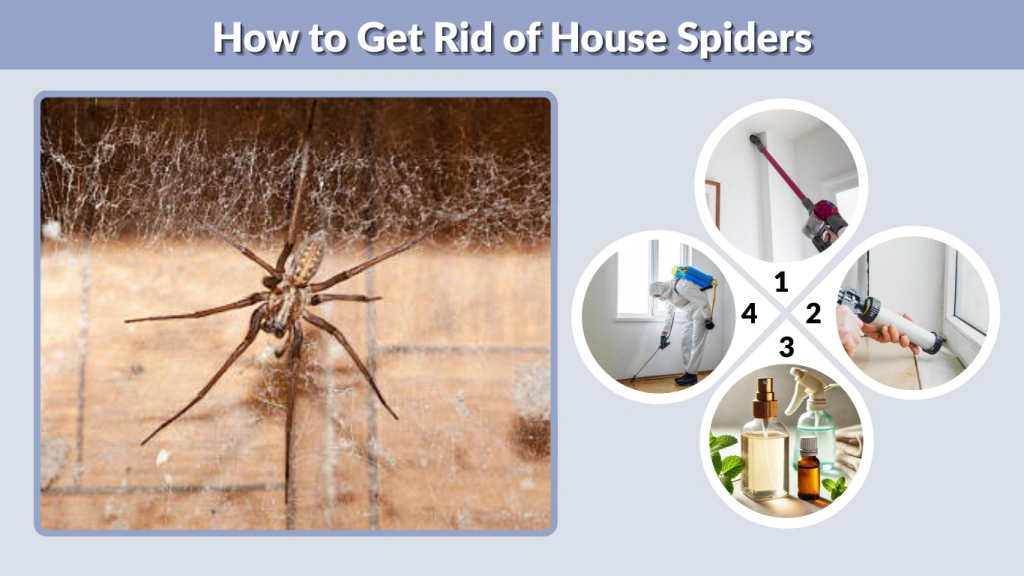 How to Get Rid of House Spiders

1
2
3
4